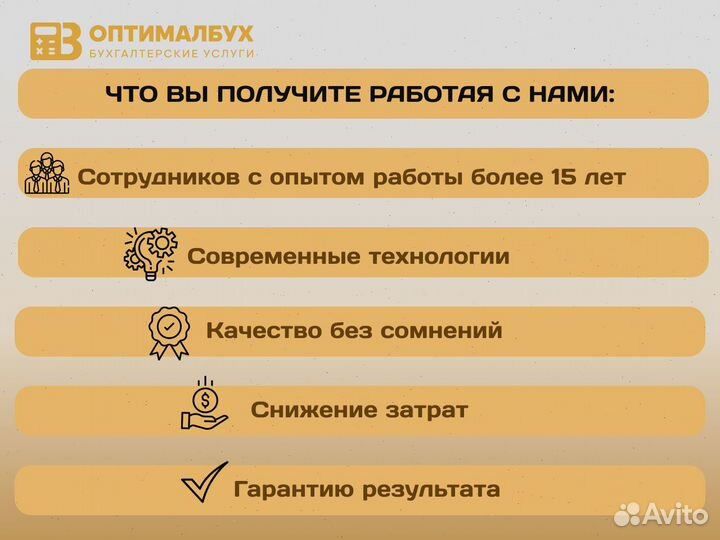 ОПТИМАЛБУХ
БУХГАЛТЕРСКИЕ УСЛУГИ

ЧТО ВЫ ПОЛУЧИТЕ РАБОТАЯ С НАМИ:

Сотрудников с опытом работы более 15 лет

Современные технологии

Качество без сомнений

Снижение затрат

Гарантию результата

Avito